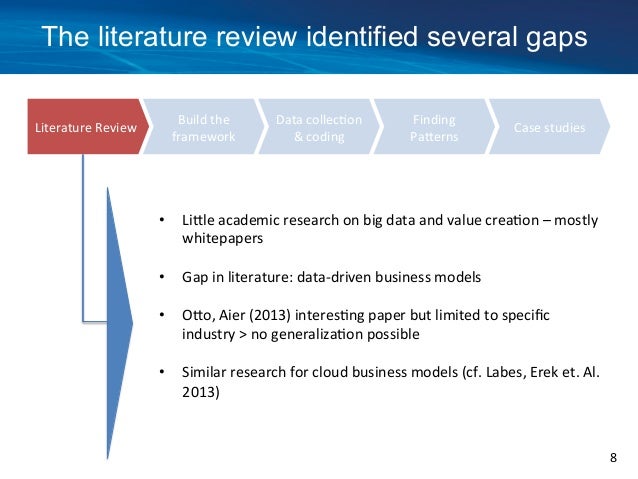 The literature review identified several gaps

Literature Review

Build the framework

Data collection & coding

Finding Patterns

Case studies

• Little academic research on big data and value creation – mostly whitepapers

• Gap in literature: data-driven business models

• Otto, Aier (2013) interesting paper but limited to specific industry > no generalization possible

• Similar research for cloud business models (cf. Labes, Erek et. Al. 2013)

8